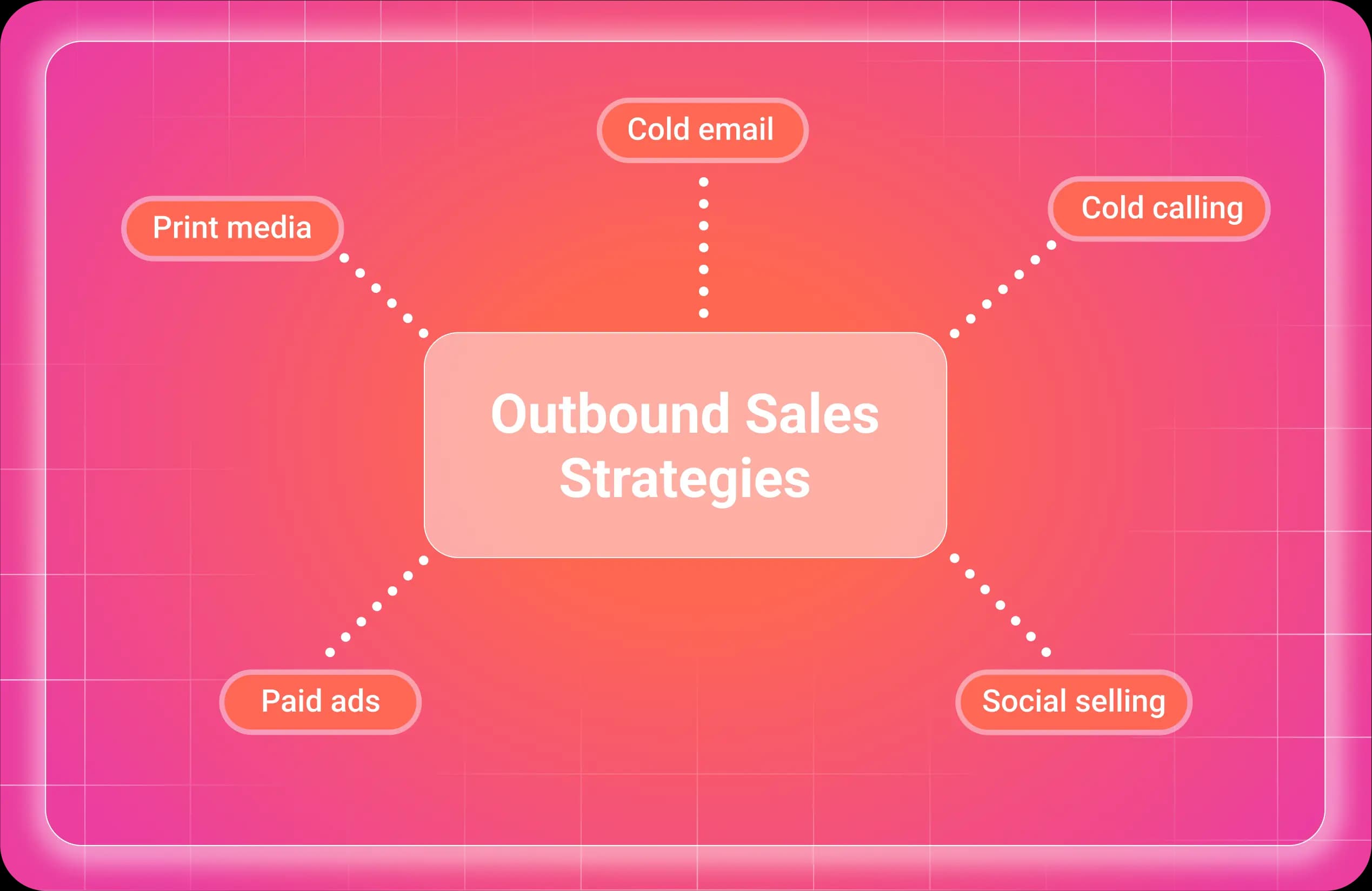 Cold email

Print media

Cold calling

Outbound Sales Strategies

Paid ads

Social selling